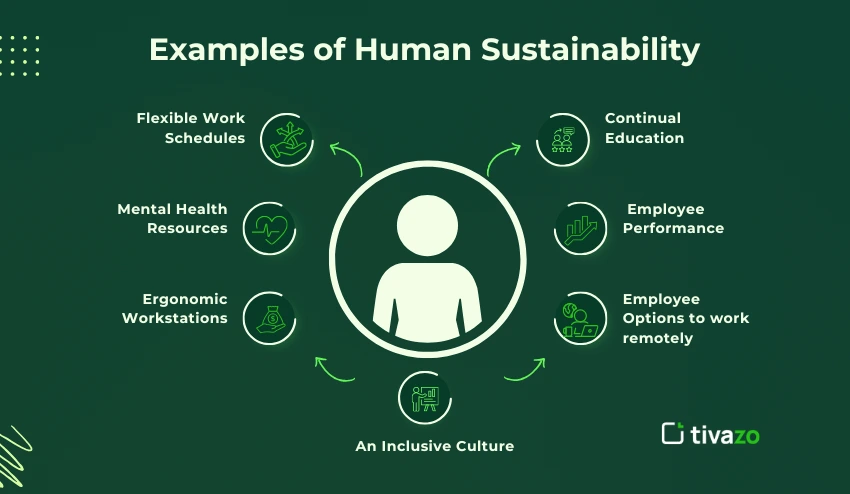 Examples of Human Sustainability

Flexible Work Schedules

Mental Health Resources

Ergonomic Workstations

Continual Education

Employee Performance

Employee Options to work remotely

An Inclusive Culture

tivazo